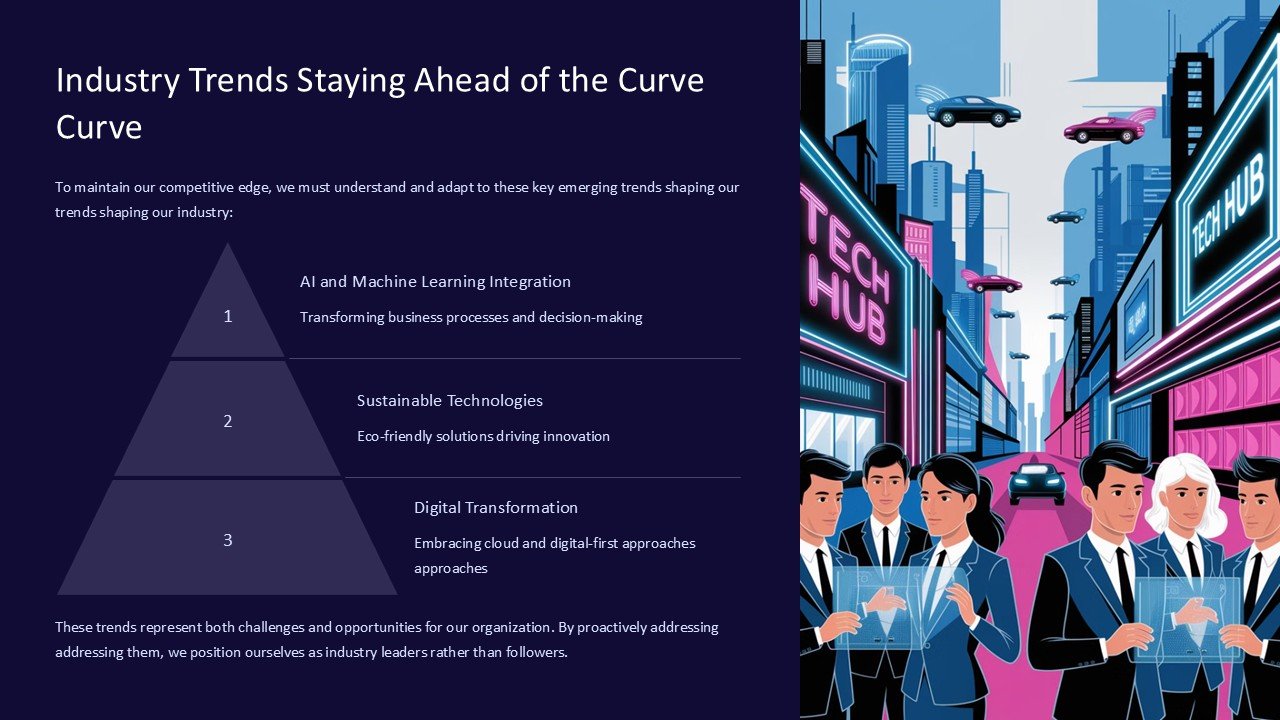 Industry Trends Staying Ahead of the Curve Curve

To maintain our competitive edge, we must understand and adapt to these key emerging trends shaping our trends shaping our industry:

1

AI and Machine Learning Integration

Transforming business processes and decision-making

2

Sustainable Technologies

Eco-friendly solutions driving innovation

3

Digital Transformation

Embracing cloud and digital-first approaches approaches

These trends represent both challenges and opportunities for our organization. By proactively addressing addressing them, we position ourselves as industry leaders rather than followers.

TECH HUB

TECH HUB